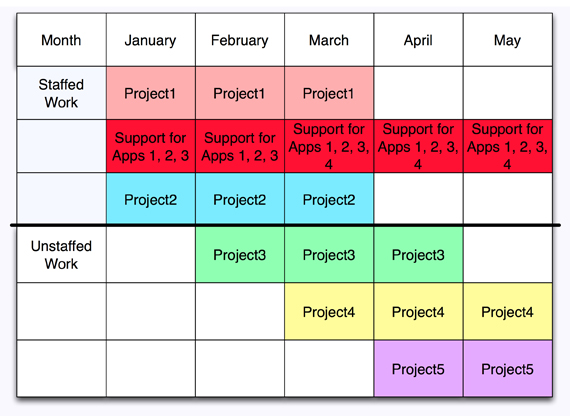 | Month | January | February | March | April | May |
|---|---|---|---|---|---|
| Staffed Work | Project1 | Project1 | Project1 | | |
| | Support for Apps 1, 2, 3 | Support for Apps 1, 2, 3 | Support for Apps 1, 2, 3, 4 | Support for Apps 1, 2, 3, 4 | Support for Apps 1, 2, 3, 4 |
| | Project2 | Project2 | Project2 | | |
| Unstaffed Work | | Project3 | Project3 | Project3 | |
| | | | Project4 | Project4 | Project4 |
| | | | | Project5 | Project5 |